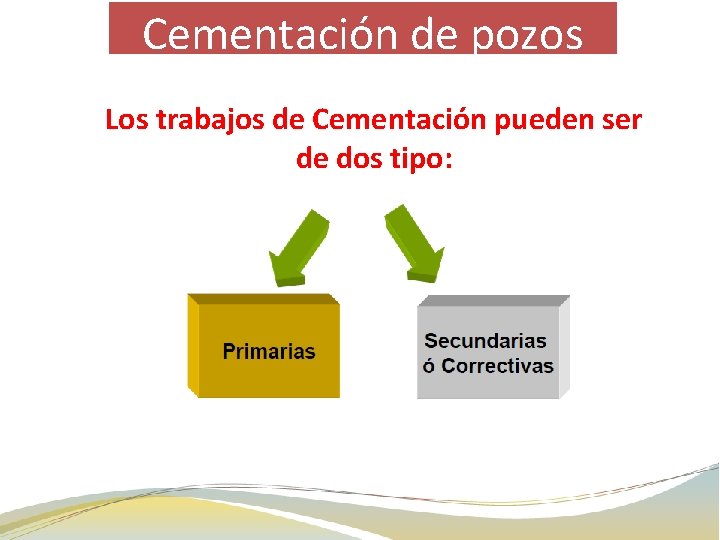 Cementación de pozos

Los trabajos de Cementación pueden ser de dos tipo:

Primarias

Secundarias ó Correctivas